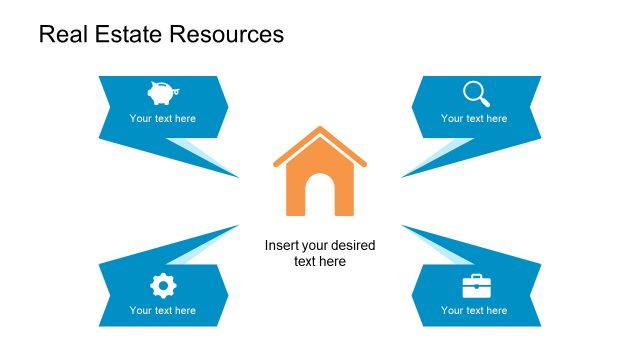 Real Estate Resources

Your text here

Your text here

Insert your desired text here

Your text here

Your text here